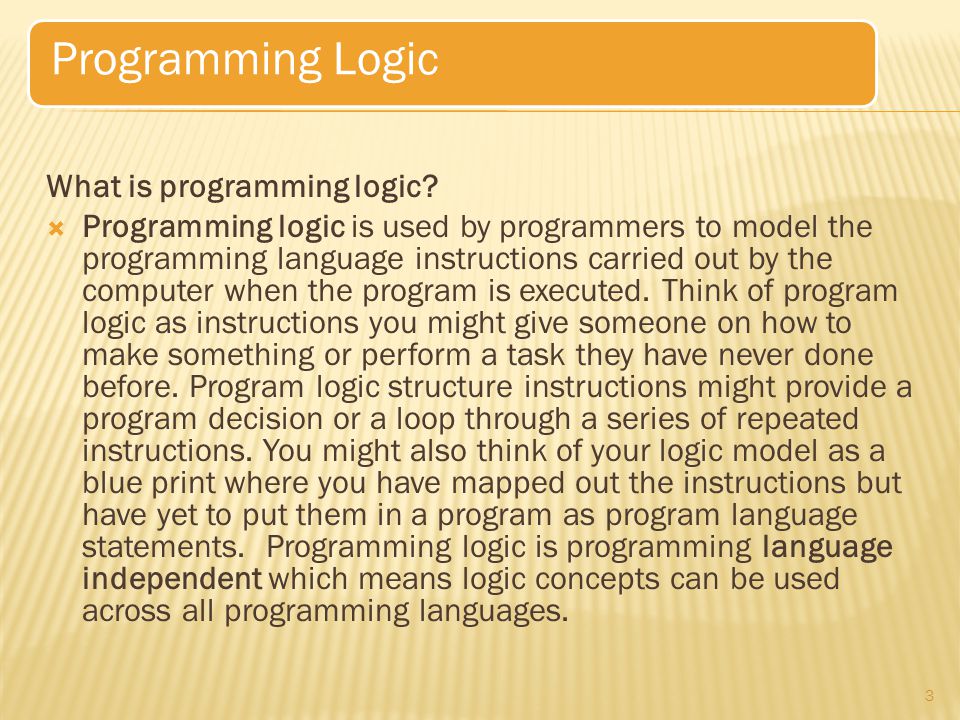 Programming Logic

What is programming logic?

Programming logic is used by programmers to model the programming language instructions carried out by the computer when the program is executed. Think of program logic as instructions you might give someone on how to make something or perform a task they have never done before. Program logic structure instructions might provide a program decision or a loop through a series of repeated instructions. You might also think of your logic model as a blue print where you have mapped out the instructions but have yet to put them in a program as program language statements. Programming logic is programming language independent which means logic concepts can be used across all programming languages.

3